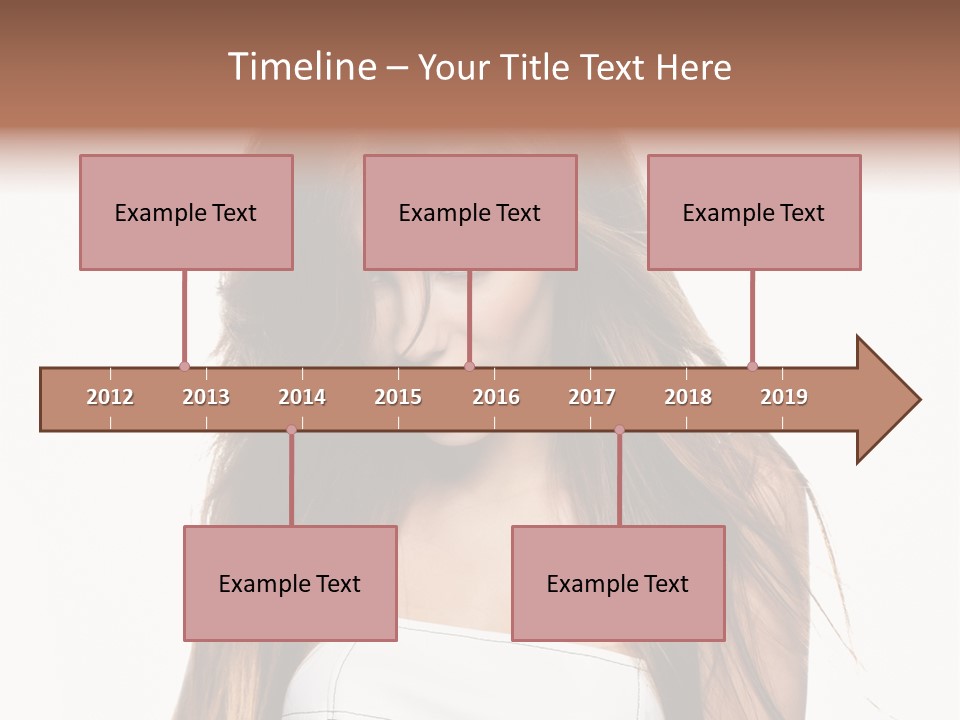 Timeline – Your Title Text Here

Example Text

Example Text

Example Text

2012 2013 2014 2015 2016 2017 2018 2019

Example Text

Example Text